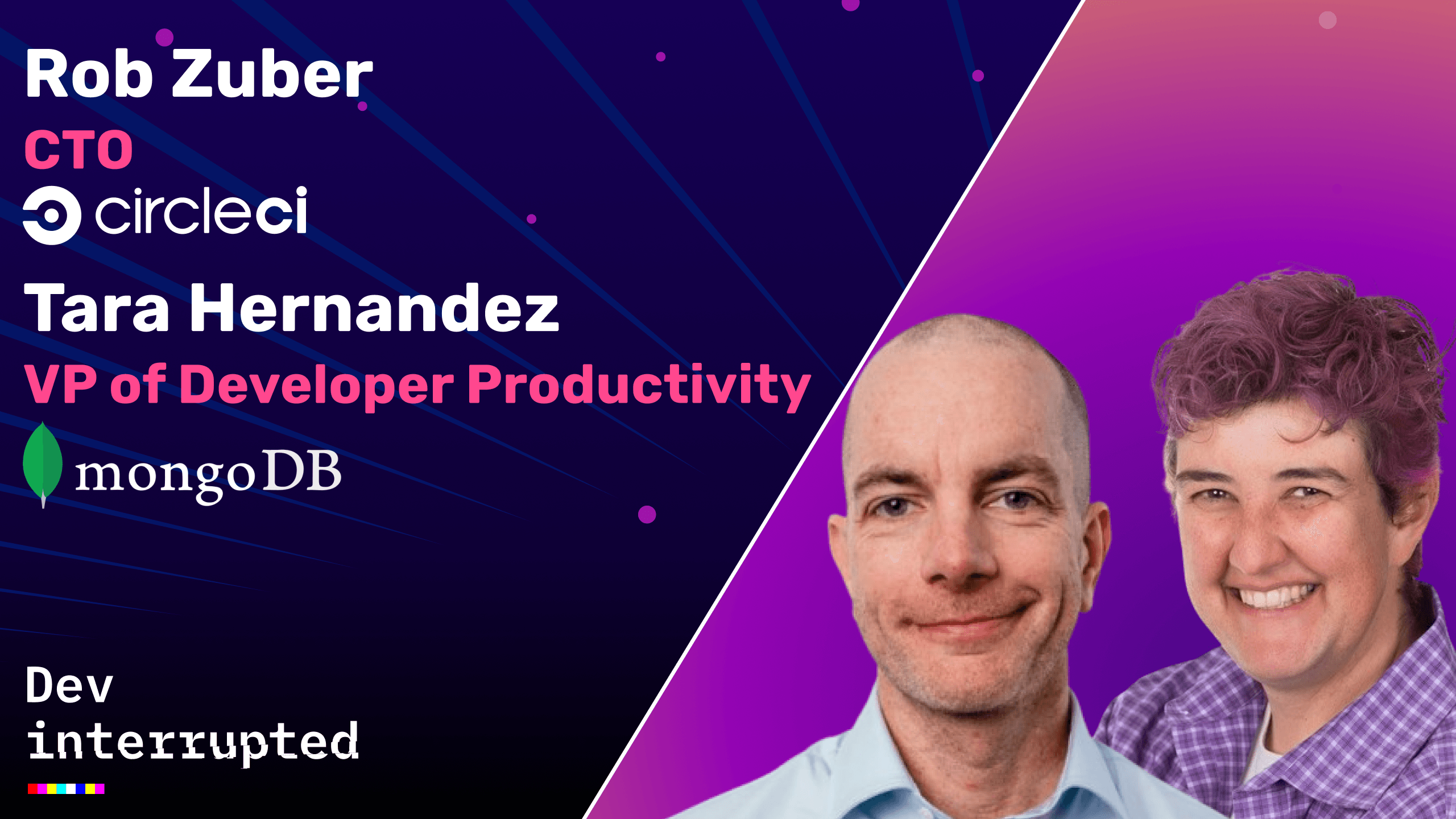 Rob Zuber
CTO
circleci
Tara Hernandez
VP of Developer Productivity
mongoDB

Dev
interrupted